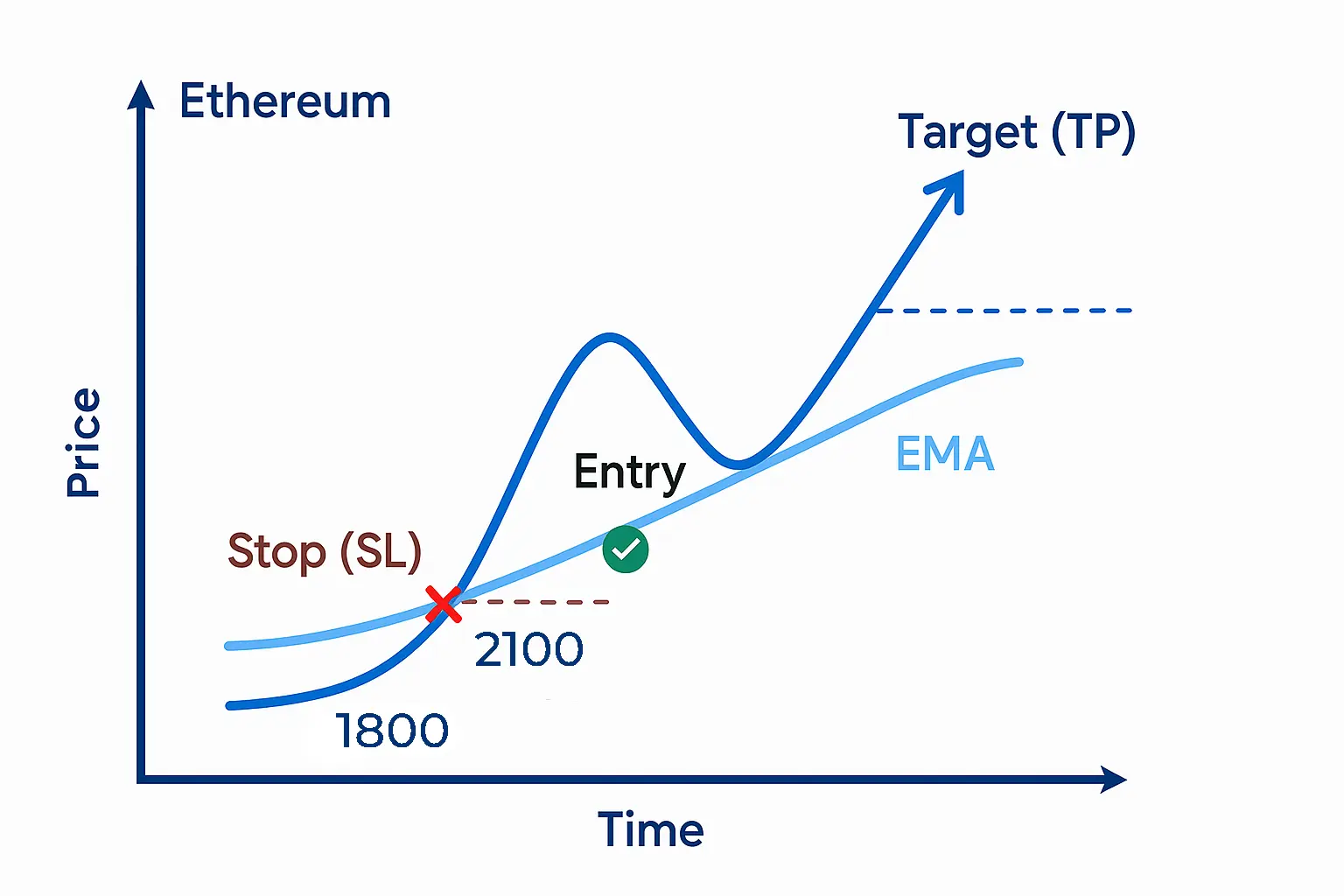 Ethereum
Target (TP)
Price
Entry
EMA
Stop (SL)
2100
1800
Time